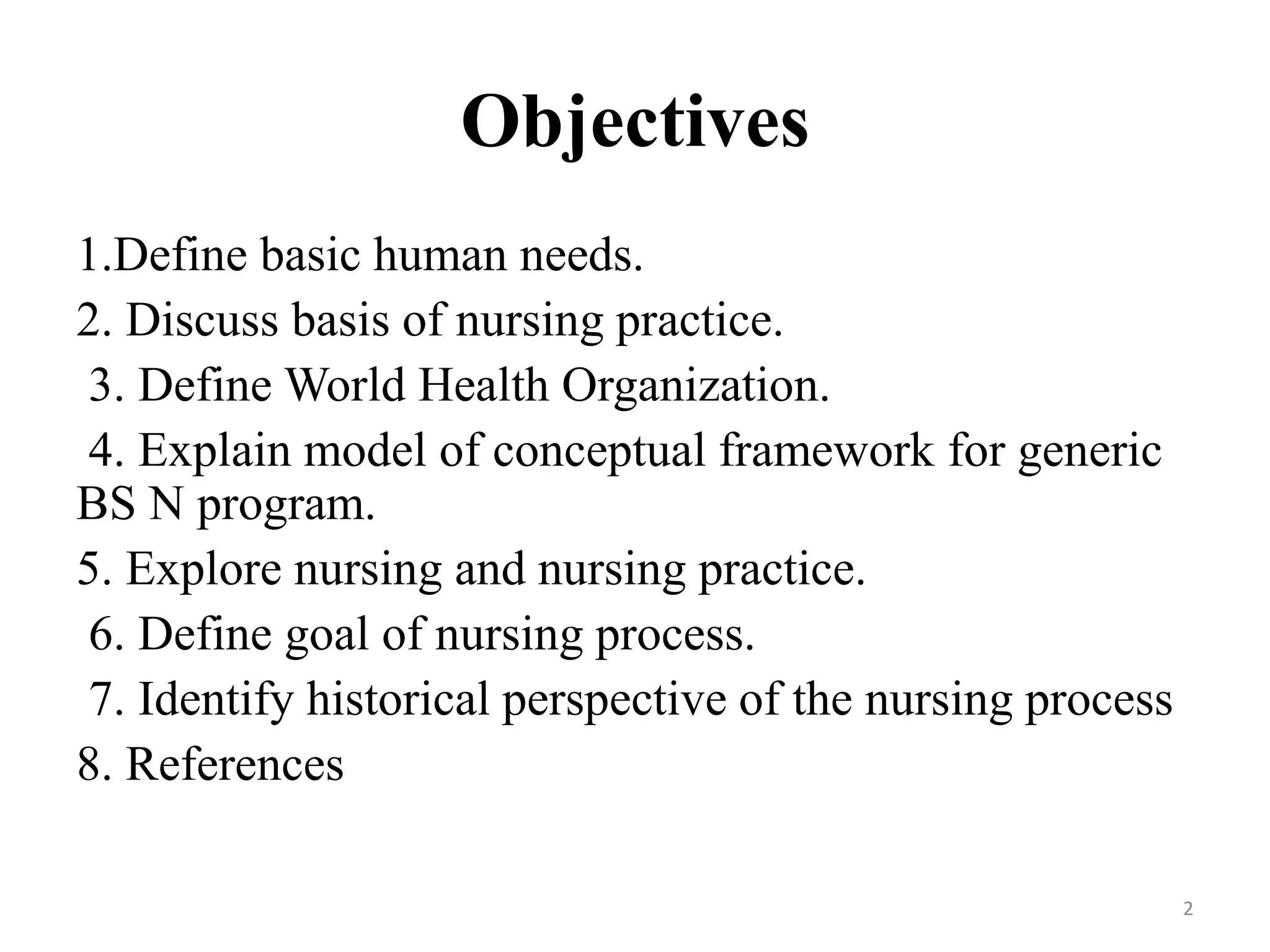 Objectives

1.Define basic human needs.
2. Discuss basis of nursing practice.
3. Define World Health Organization.
4. Explain model of conceptual framework for generic BS N program.
5. Explore nursing and nursing practice.
6. Define goal of nursing process.
7. Identify historical perspective of the nursing process
8. References

2